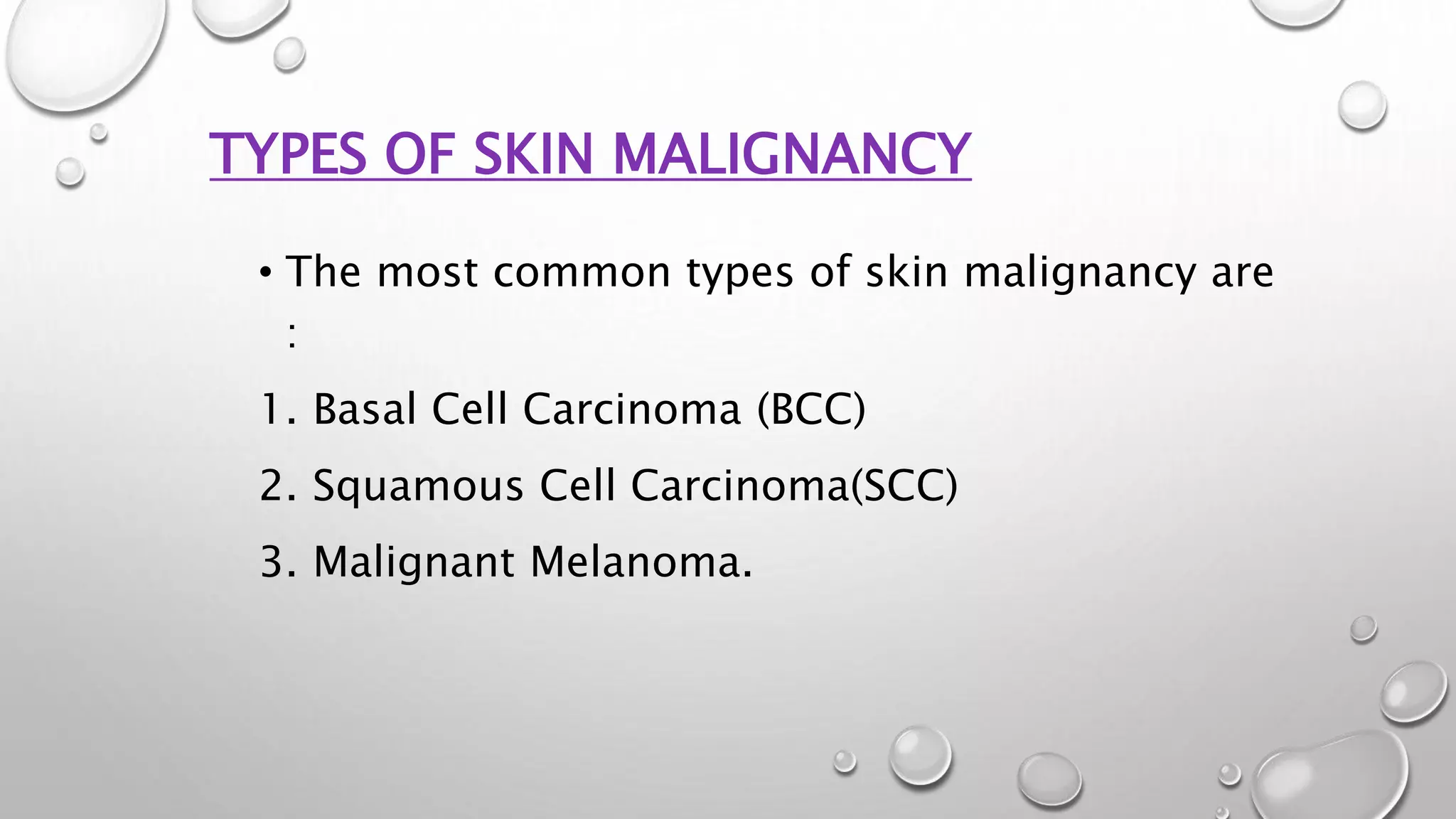 TYPES OF SKIN MALIGNANCY

• The most common types of skin malignancy are :

1. Basal Cell Carcinoma (BCC)
2. Squamous Cell Carcinoma(SCC)
3. Malignant Melanoma.